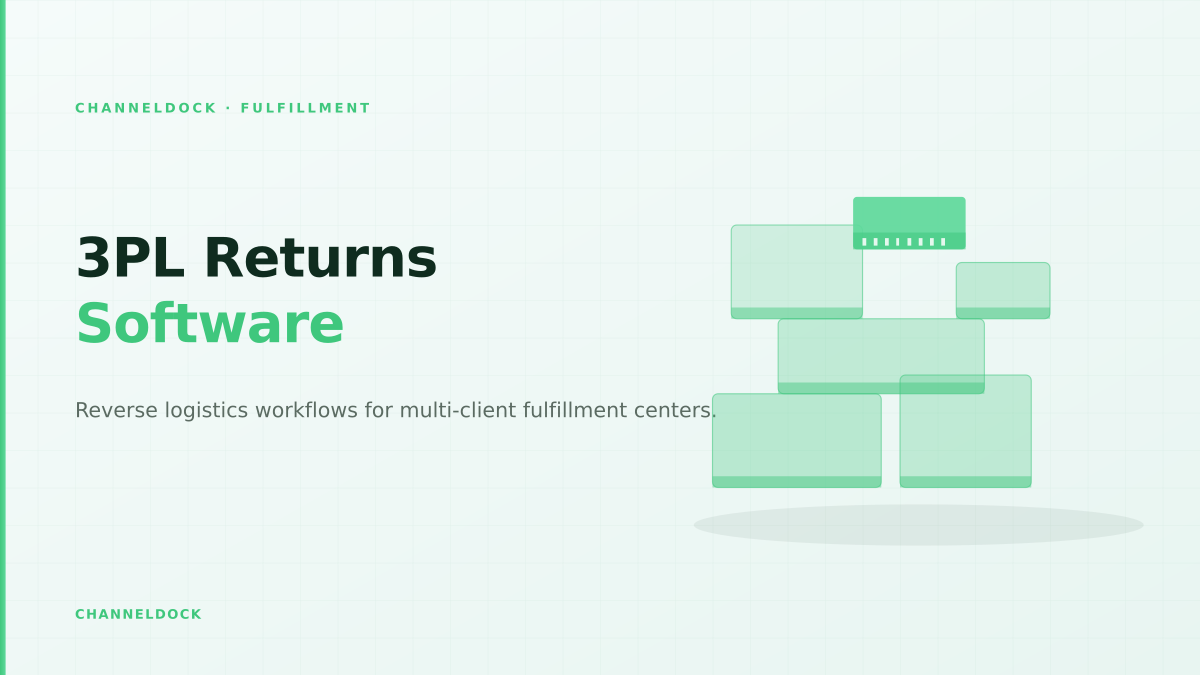 CHANNELDOCK · FULFILLMENT

3PL Returns
Software

Reverse logistics workflows for multi-client fulfillment centers.

CHANNELDOCK